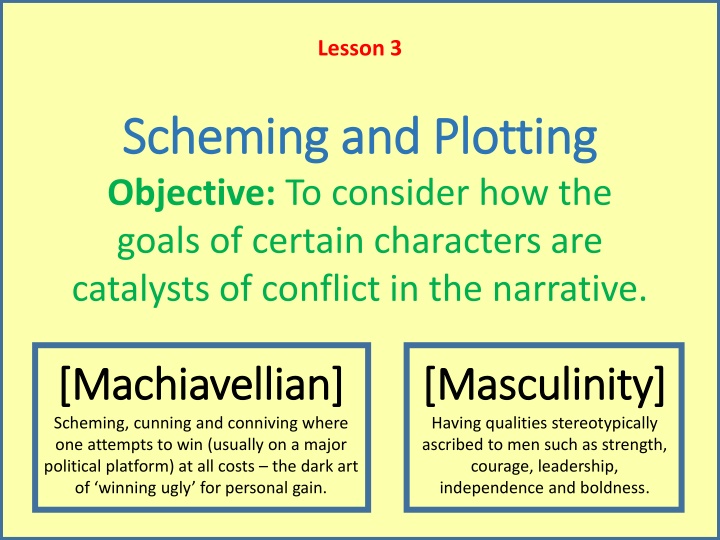 Lesson 3

Scheming and Plotting

Objective: To consider how the goals of certain characters are catalysts of conflict in the narrative.

[Machiavellian]

Scheming, cunning and conniving where one attempts to win (usually on a major political platform) at all costs – the dark art of ‘winning ugly’ for personal gain.

[Masculinity]

Having qualities stereotypically ascribed to men such as strength, courage, leadership, independence and boldness.